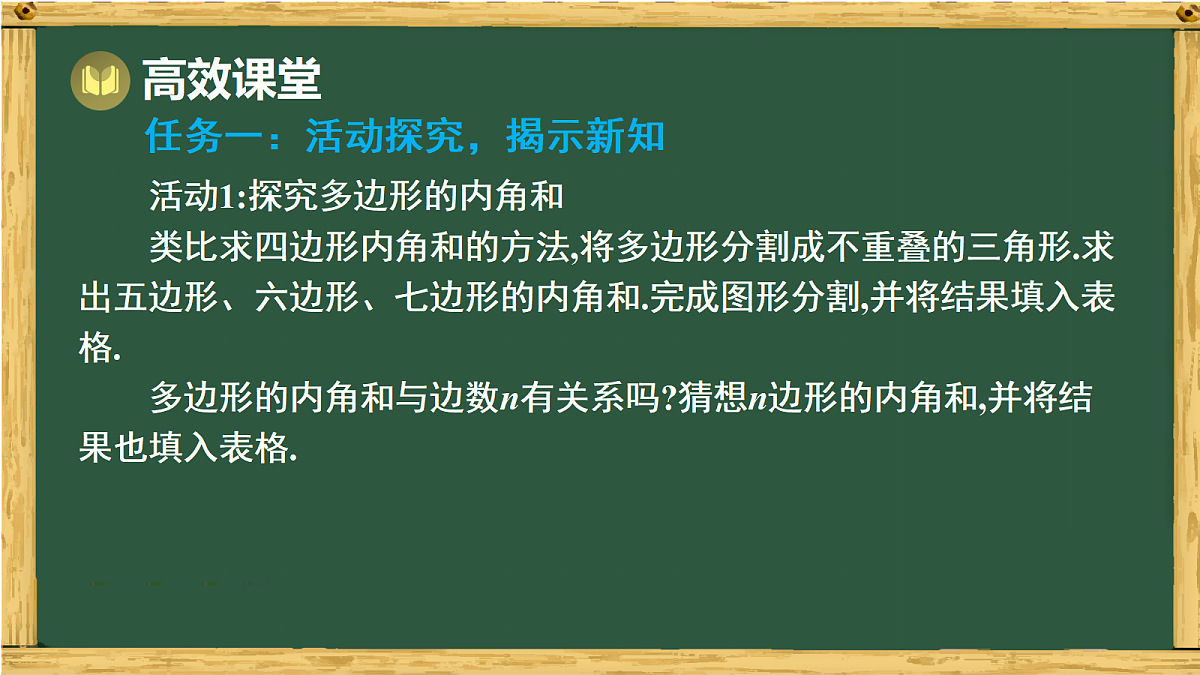 高效课堂

任务一：活动探究，揭示新知

活动1:探究多边形的内角和

类比求四边形内角和的方法,将多边形分割成不重叠的三角形.求出五边形、六边形、七边形的内角和.完成图形分割,并将结果填入表格.

多边形的内角和与边数$n$有关系吗?猜想$n$边形的内角和,并将结果也填入表格.